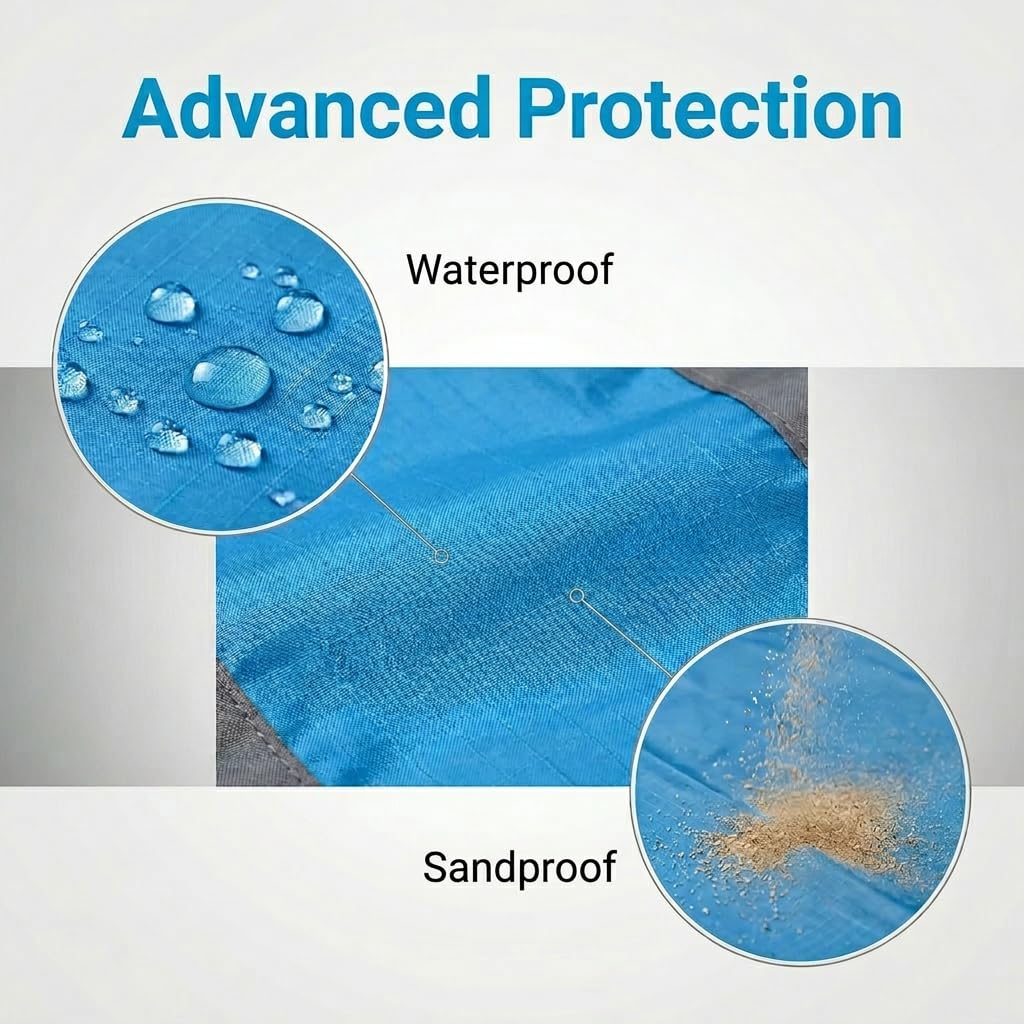 Advanced Protection

Waterproof

Sandproof